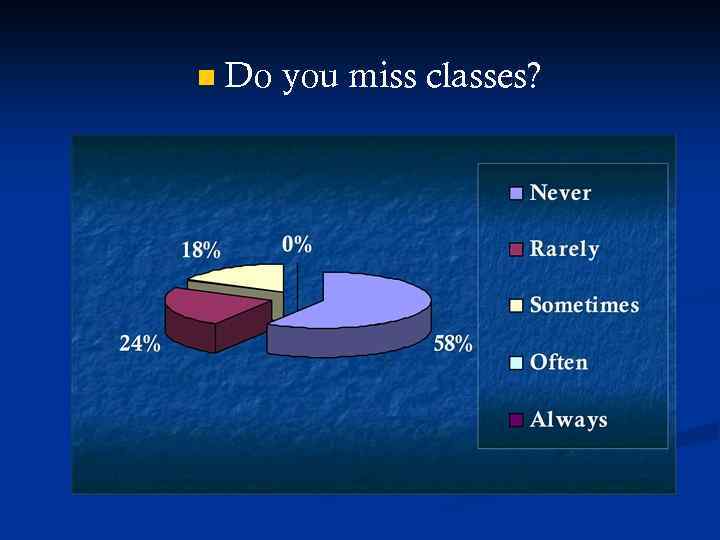 Do you miss classes?

18%

0%

24%

58%

Never
Rarely
Sometimes
Often
Always